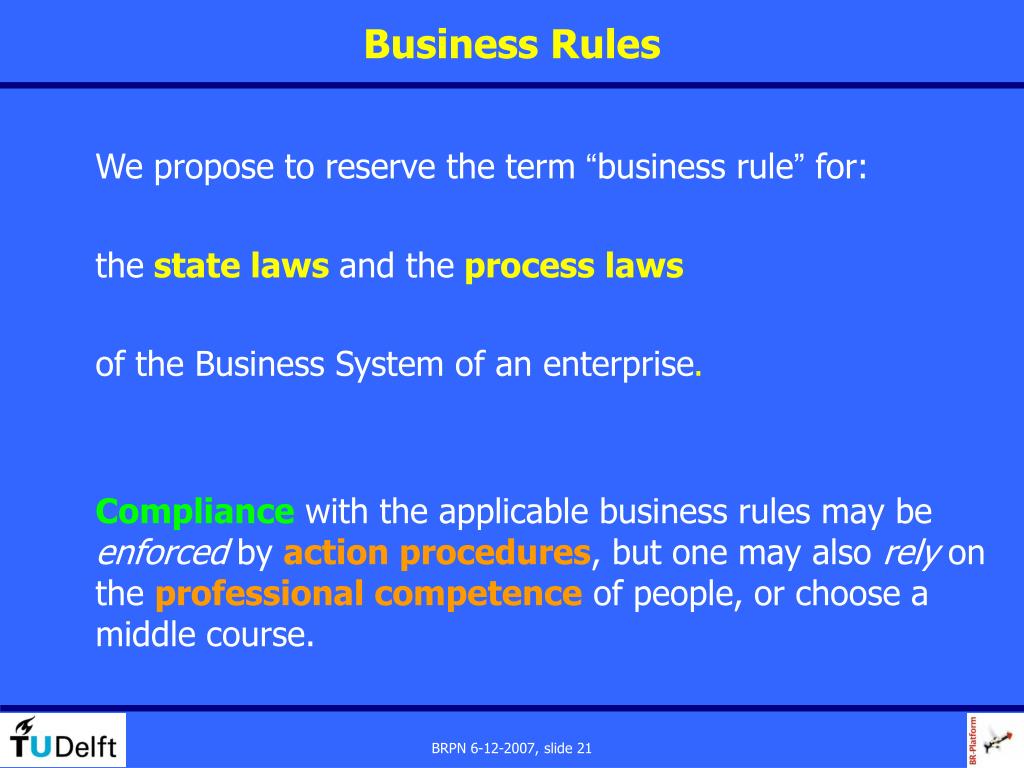 Business Rules

We propose to reserve the term “business rule” for:

the state laws and the process laws

of the Business System of an enterprise.

Compliance with the applicable business rules may be enforced by action procedures, but one may also rely on the professional competence of people, or choose a middle course.

TUDelft

BRPN 6-12-2007, slide 21

BR-Platform